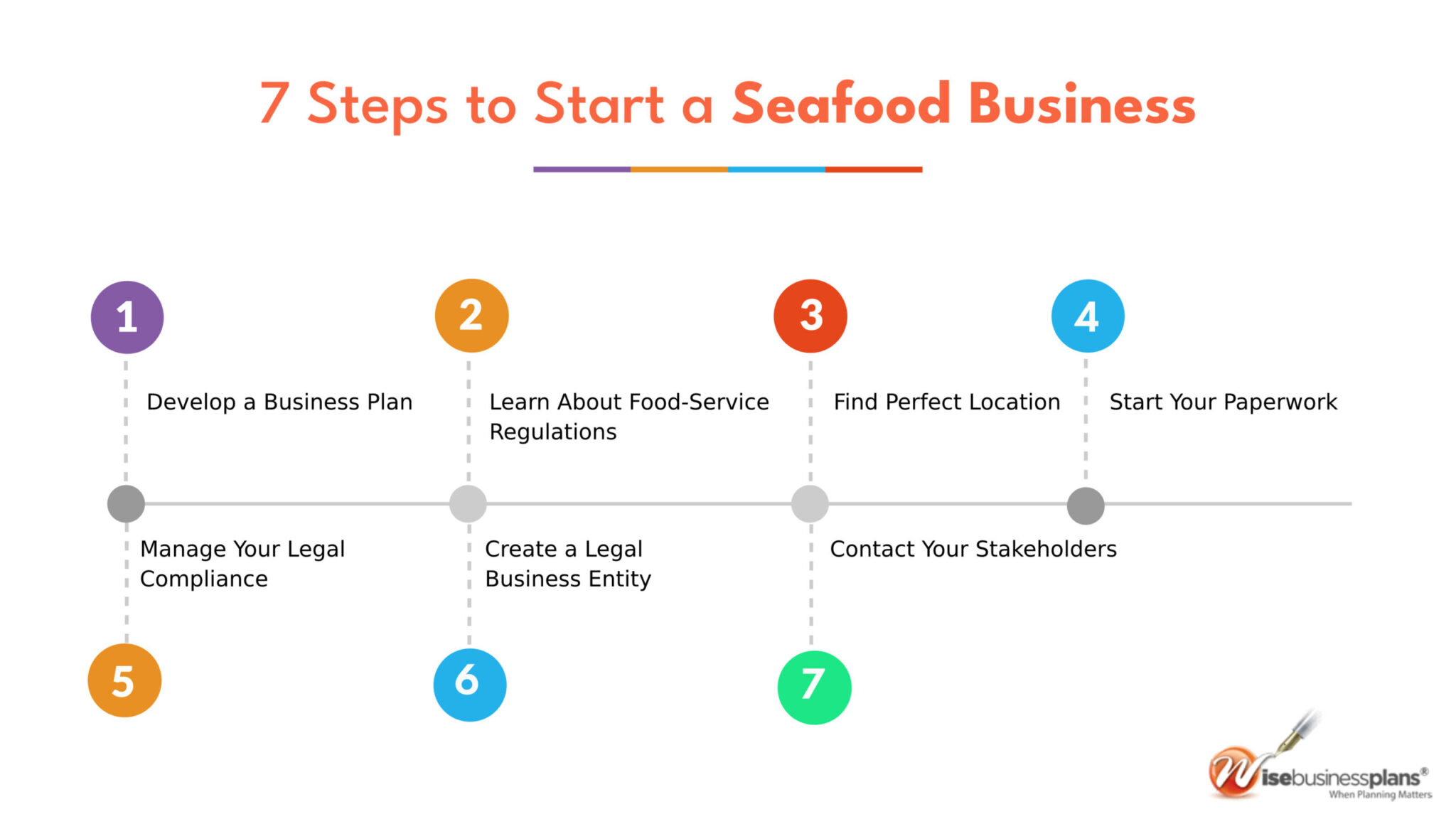 7 Steps to Start a Seafood Business

1
Develop a Business Plan

2
Learn About Food-Service Regulations

3
Find Perfect Location

4
Start Your Paperwork

Manage Your Legal Compliance
5

Create a Legal Business Entity
6

Contact Your Stakeholders
7

Wisebusinessplans®
When Planning Matters